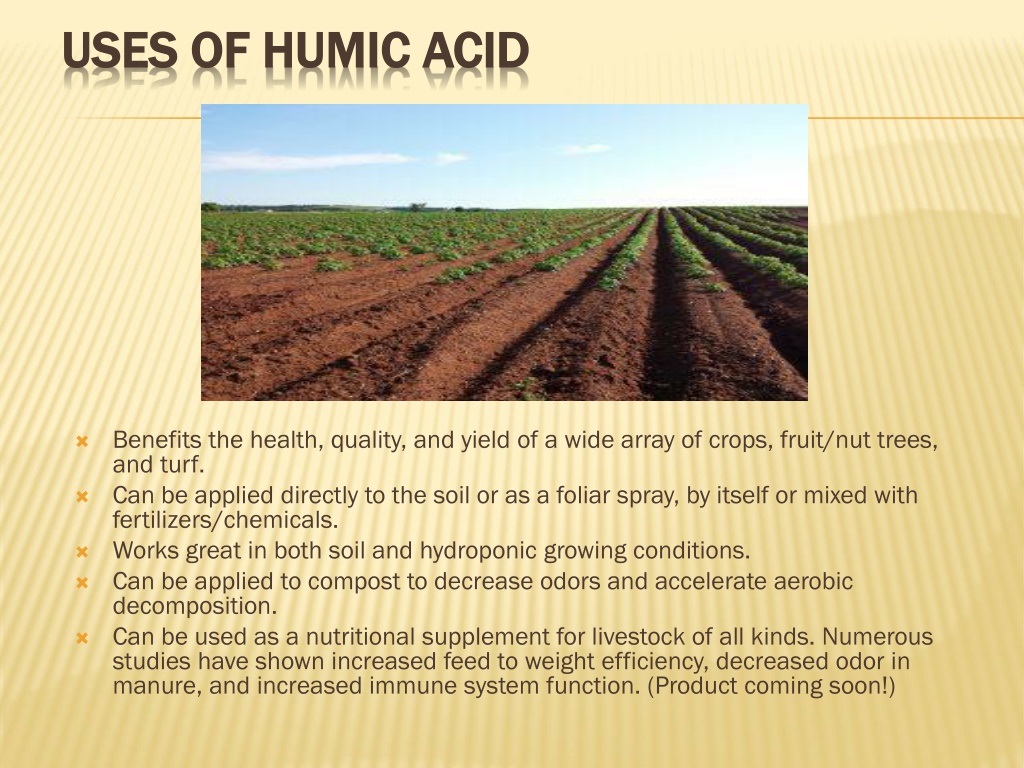 USES OF HUMIC ACID

Benefits the health, quality, and yield of a wide array of crops, fruit/nut trees, and turf.

Can be applied directly to the soil or as a foliar spray, by itself or mixed with fertilizers/chemicals.

Works great in both soil and hydroponic growing conditions.

Can be applied to compost to decrease odors and accelerate aerobic decomposition.

Can be used as a nutritional supplement for livestock of all kinds. Numerous studies have shown increased feed to weight efficiency, decreased odor in manure, and increased immune system function. (Product coming soon!)